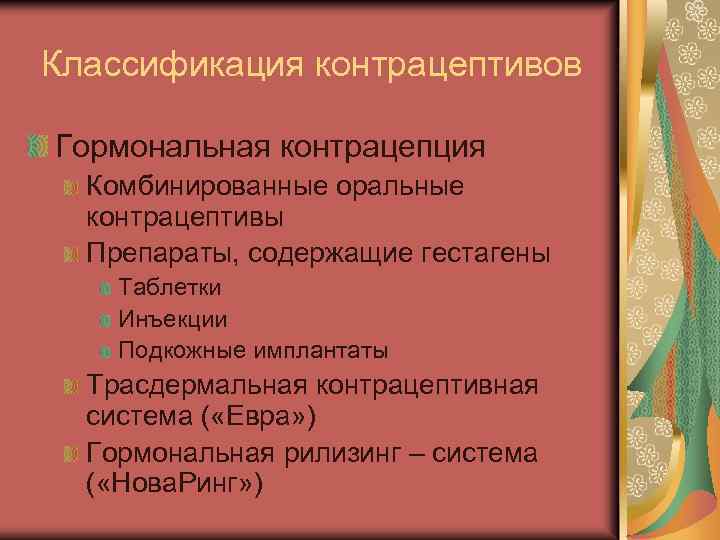 Классификация контрацептивов

Гормональная контрацепция

Комбинированные оральные контрацептивы

Препараты, содержащие гестагены

Таблетки

Инъекции

Подкожные имплантаты

Трасдермальная контрацептивная система («Евра»)

Гормональная рилизинг – система («НоваРинг»)